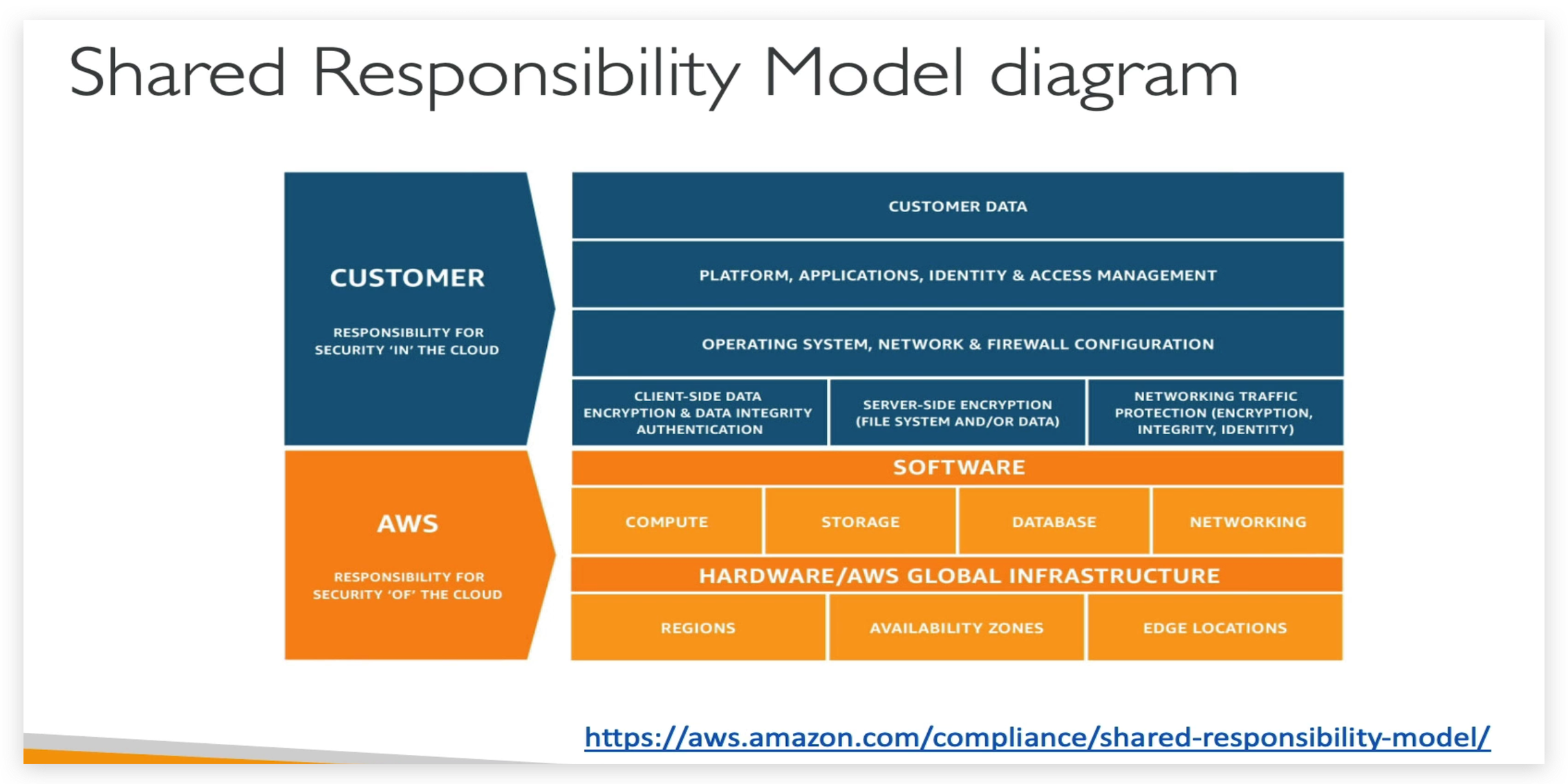 Shared Responsibility Model diagram

CUSTOMER

RESPONSIBILITY FOR SECURITY 'IN' THE CLOUD

CUSTOMER DATA

PLATFORM, APPLICATIONS, IDENTITY & ACCESS MANAGEMENT

OPERATING SYSTEM, NETWORK & FIREWALL CONFIGURATION

CLIENT-SIDE DATA ENCRYPTION & DATA INTEGRITY AUTHENTICATION

SERVER-SIDE ENCRYPTION (FILE SYSTEM AND/OR DATA)

NETWORKING TRAFFIC PROTECTION (ENCRYPTION, INTEGRITY, IDENTITY)

AWS

RESPONSIBILITY FOR SECURITY 'OF' THE CLOUD

SOFTWARE

COMPUTE

STORAGE

DATABASE

NETWORKING

HARDWARE/AWS GLOBAL INFRASTRUCTURE

REGIONS

AVAILABILITY ZONES

EDGE LOCATIONS

https://aws.amazon.com/compliance/shared-responsibility-model/